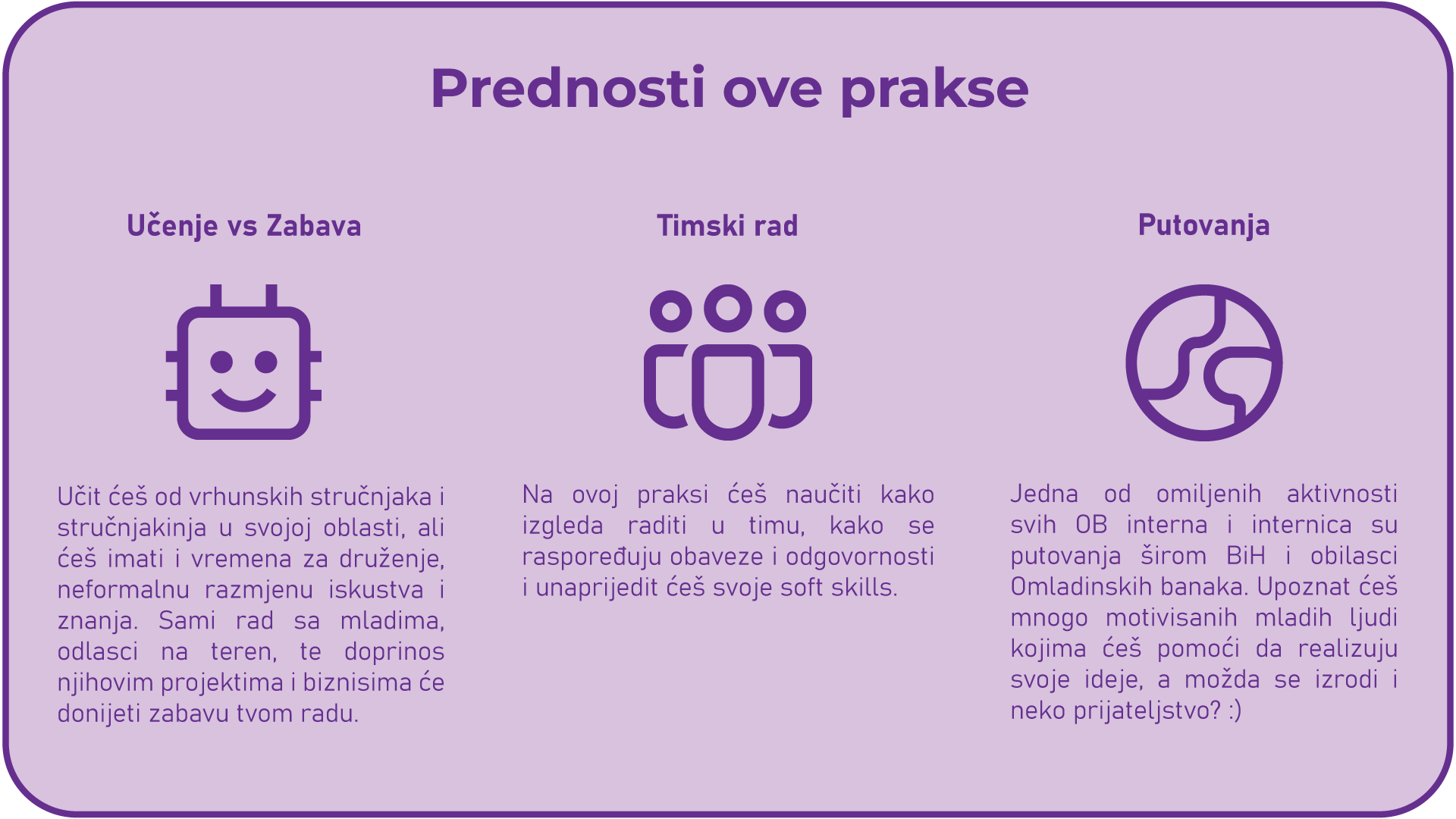 Prednosti ove prakse

Učenje vs Zabava

Učit ćeš od vrhunskih stručnjaka i stručnjakinja u svojoj oblasti, ali ćeš imati i vremena za druženje, neformalnu razmjenu iskustva i znanja. Sami rad sa mladima, odlasci na teren, te doprinos njihovim projektima i biznisima će donijeti zabavu tvom radu.

Timski rad

Na ovoj praksi ćeš naučiti kako izgleda raditi u timu, kako se raspoređuju obaveze i odgovornosti i unaprijedit ćeš svoje soft skills.

Putovanja

Jedna od omiljenih aktivnosti svih OB interna i internica su putovanja širom BiH i obilasci Omladinskih banaka. Upoznat ćeš mnogo motivisanih mladih ljudi kojima ćeš pomoći da realizuju svoje ideje, a možda se izrodi i neko prijateljstvo? :)